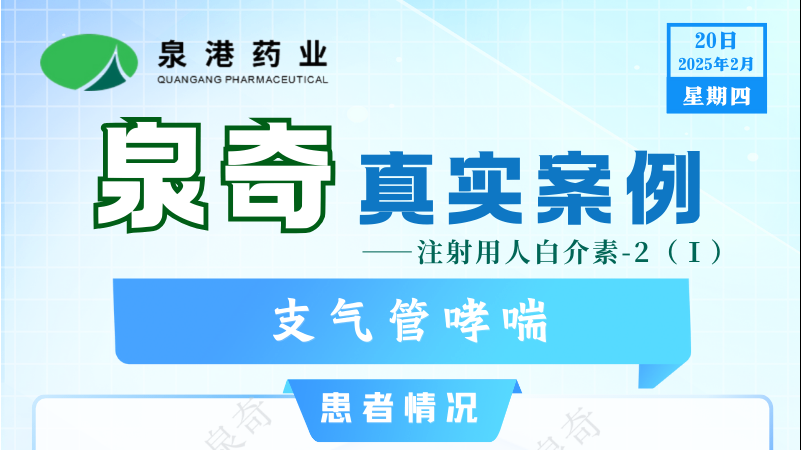 泉港药业
QUANGANG PHARMACEUTICAL

20日
2025年2月
星期四

泉奇 真实案例
——注射用人白介素-2（I）

支气管哮喘

患者情况

泉奇
泉奇